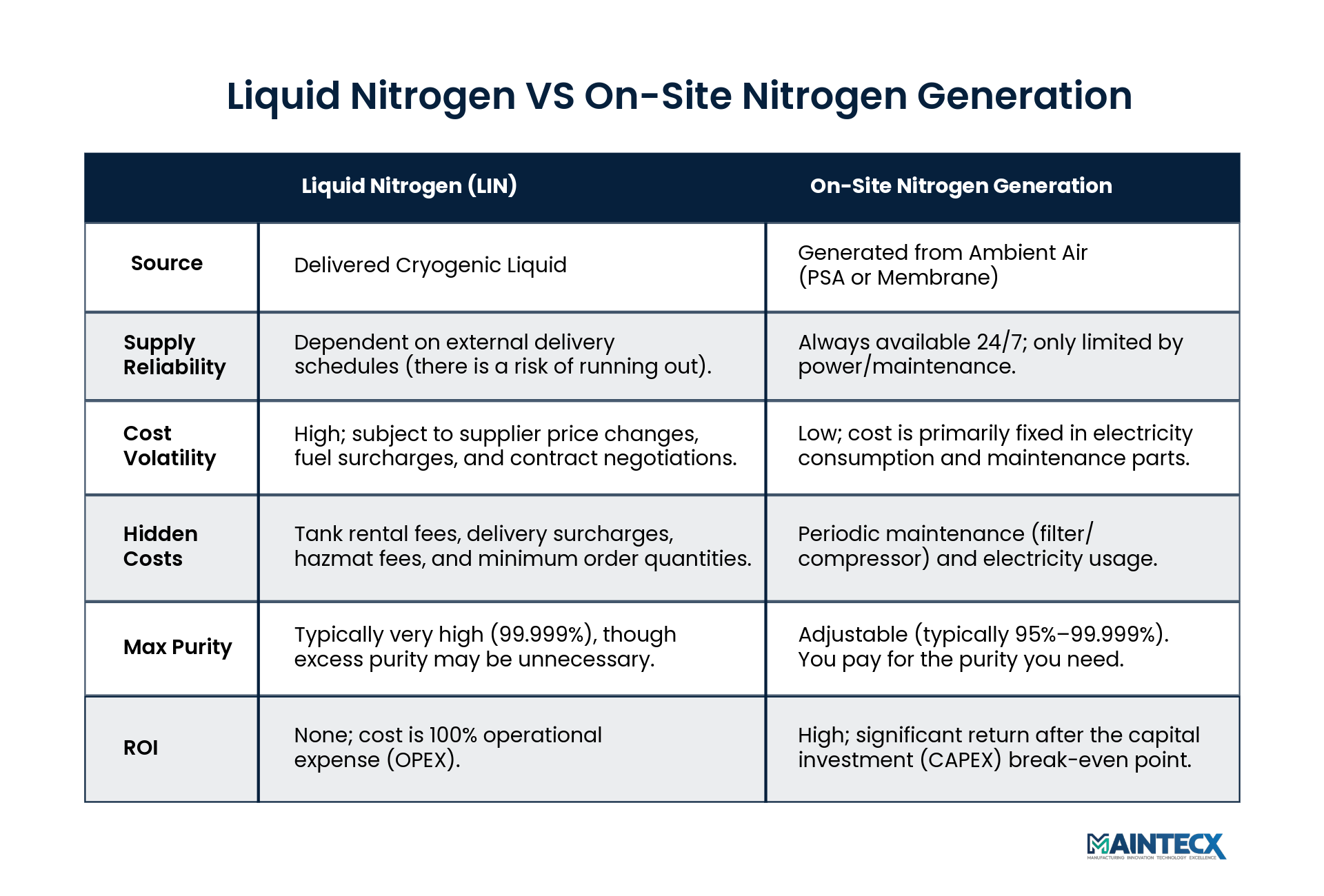 Liquid Nitrogen VS On-Site Nitrogen Generation

| | Liquid Nitrogen (LIN) | On-Site Nitrogen Generation |
|---|---|---|
| Source | Delivered Cryogenic Liquid | Generated from Ambient Air (PSA or Membrane) |
| Supply Reliability | Dependent on external delivery schedules (there is a risk of running out). | Always available 24/7; only limited by power/maintenance. |
| Cost Volatility | High; subject to supplier price changes, fuel surcharges, and contract negotiations. | Low; cost is primarily fixed in electricity consumption and maintenance parts. |
| Hidden Costs | Tank rental fees, delivery surcharges, hazmat fees, and minimum order quantities. | Periodic maintenance (filter/ compressor) and electricity usage. |
| Max Purity | Typically very high (99.999%), though excess purity may be unnecessary. | Adjustable (typically 95%–99.999%). You pay for the purity you need. |
| ROI | None; cost is 100% operational expense (OPEX). | High; significant return after the capital investment (CAPEX) break-even point. |

MAINTECX
MANUFACTURING INNOVATION TECHNOLOGY EXCELLENCE